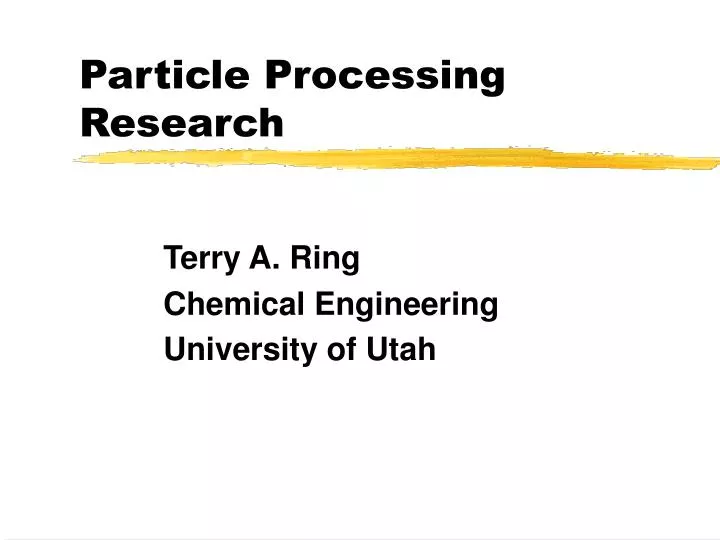 Particle Processing Research

Terry A. Ring
Chemical Engineering
University of Utah